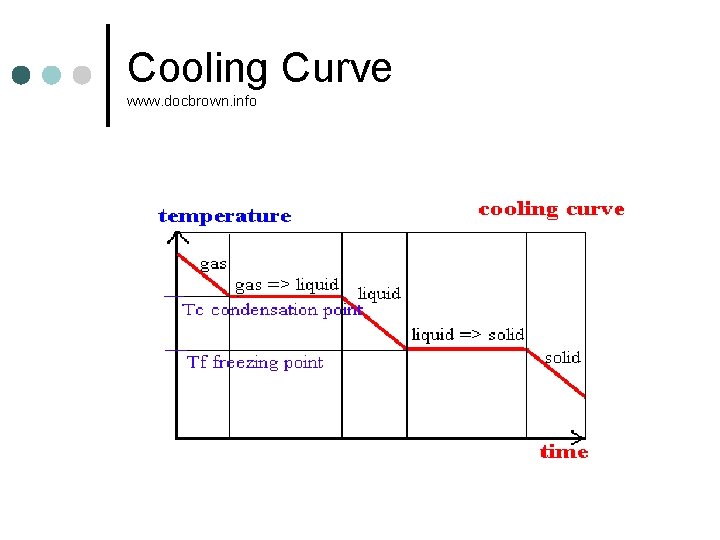 Cooling Curve
www.docbrown.info

temperature

cooling curve

gas

gas => liquid

liquid

Tc condensation point

liquid => solid

solid

Tf freezing point

time